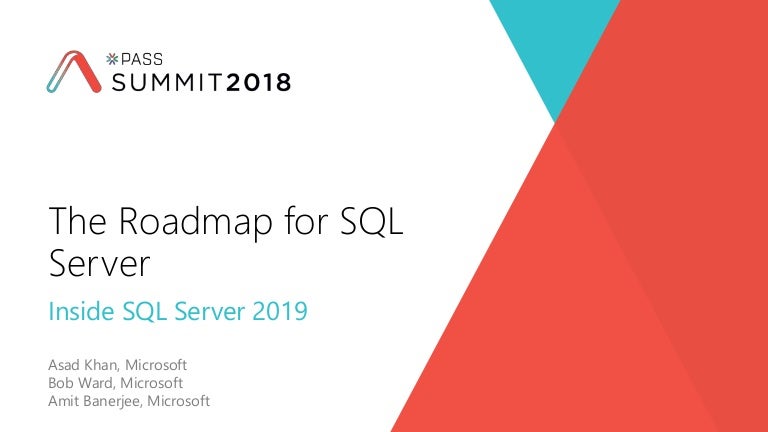 PASS
SUMMIT2018

The Roadmap for SQL Server

Inside SQL Server 2019

Asad Khan, Microsoft
Bob Ward, Microsoft
Amit Banerjee, Microsoft